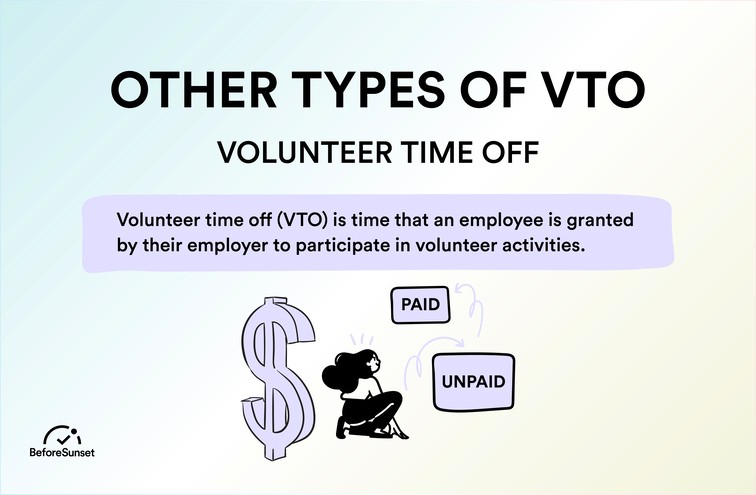 OTHER TYPES OF VTO

VOLUNTEER TIME OFF

Volunteer time off (VTO) is time that an employee is granted by their employer to participate in volunteer activities.

PAID

UNPAID

BeforeSunset